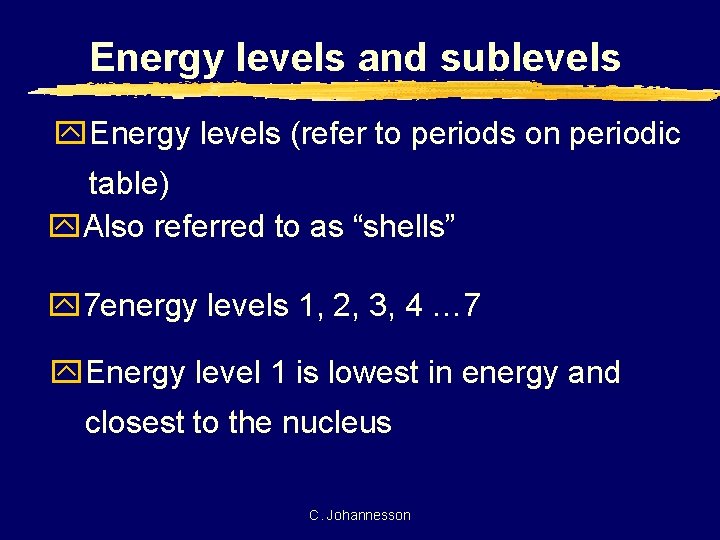 Energy levels and sublevels

Energy levels (refer to periods on periodic table)

Also referred to as “shells”

7energy levels 1, 2, 3, 4 …7

Energy level 1 is lowest in energy and closest to the nucleus

C. Johannesson